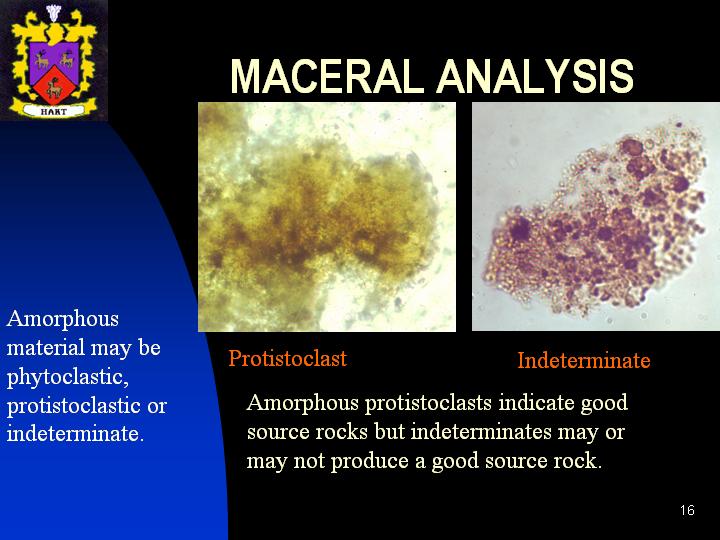 HART

MACERAL ANALYSIS

Amorphous material may be phytoclastic, protistoclastic or indeterminate.

Protistoclast

Indeterminate

Amorphous protistoclasts indicate good source rocks but indeterminates may or may not produce a good source rock.

16